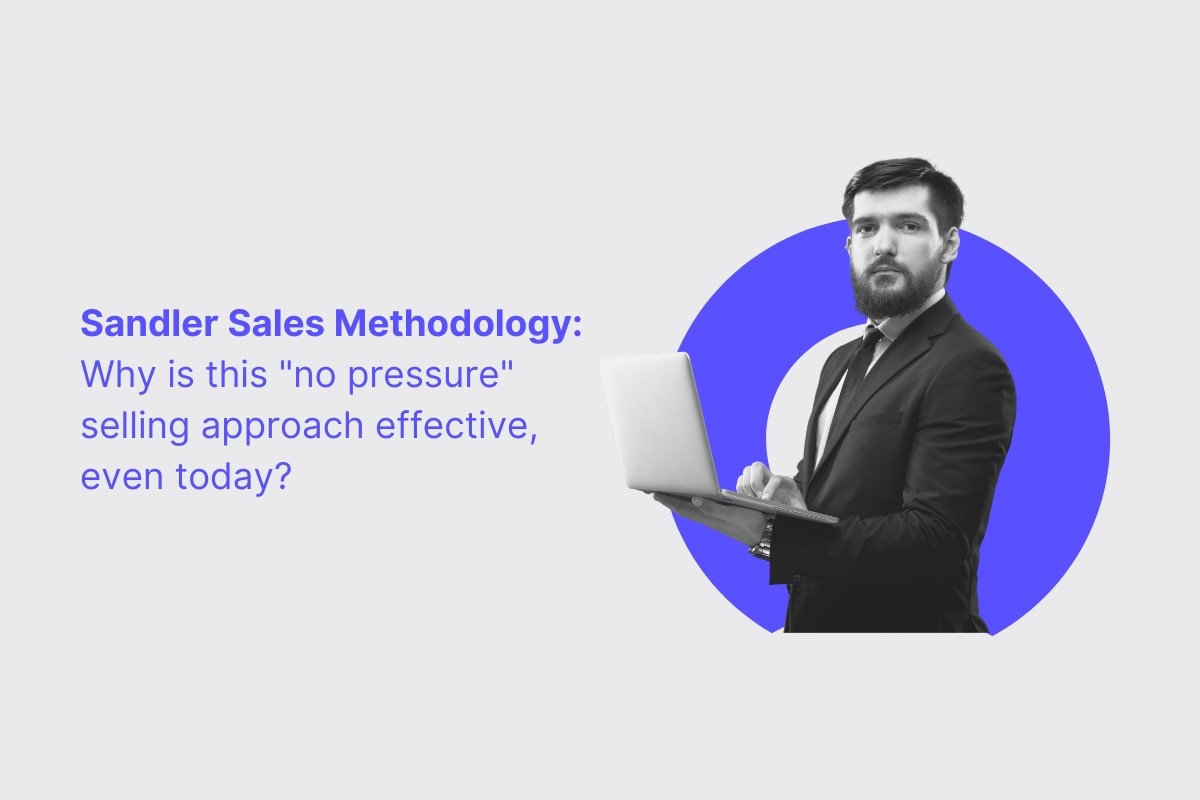 Sandler Sales Methodology:
Why is this "no pressure" selling approach effective, even today?